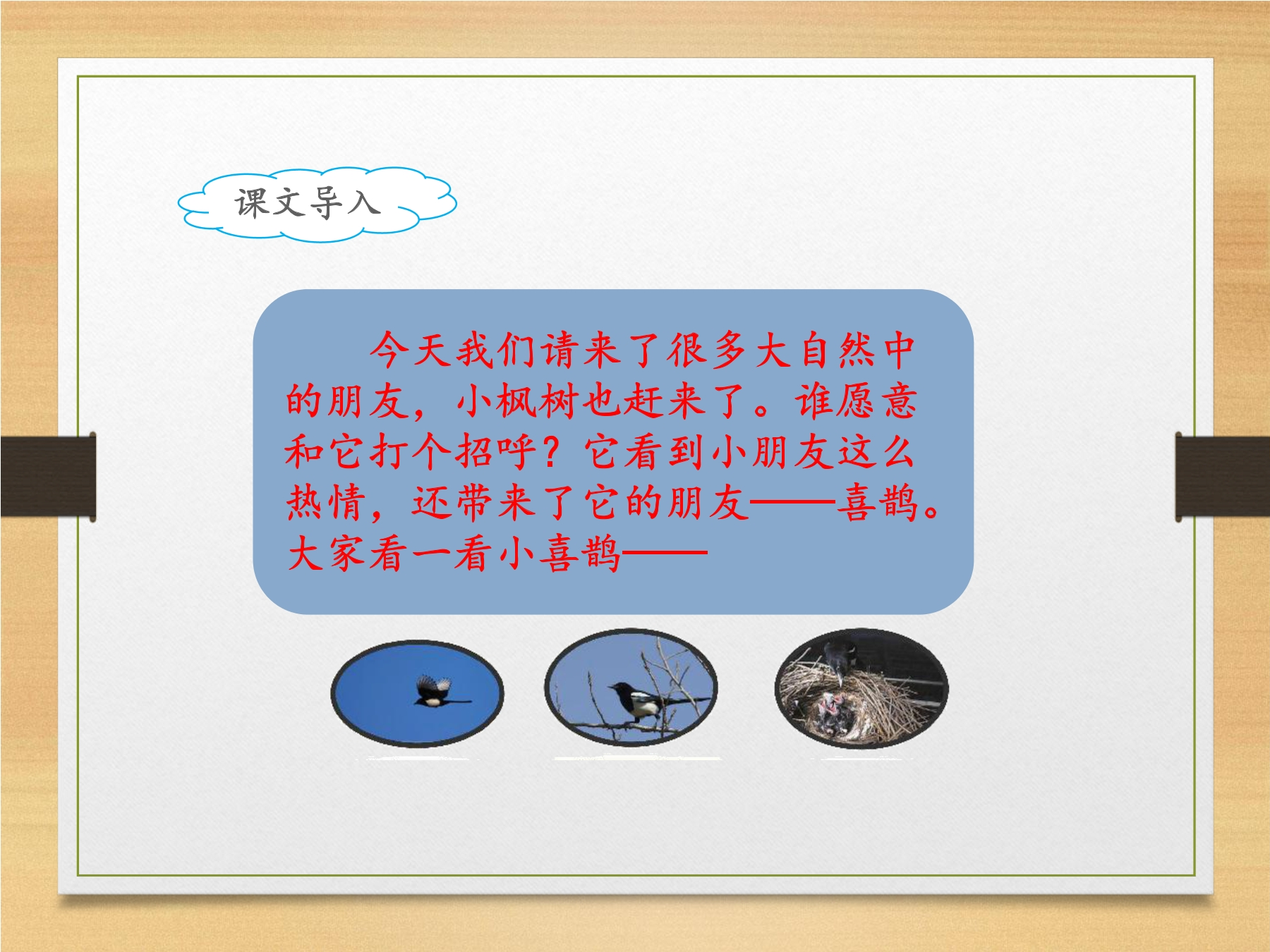 课文导入

今天我们请来了很多大自然中的朋友，小枫树也赶来了。谁愿意和它打个招呼？它看到小朋友这么热情，还带来了它的朋友——喜鹊。大家看一看小喜鹊——